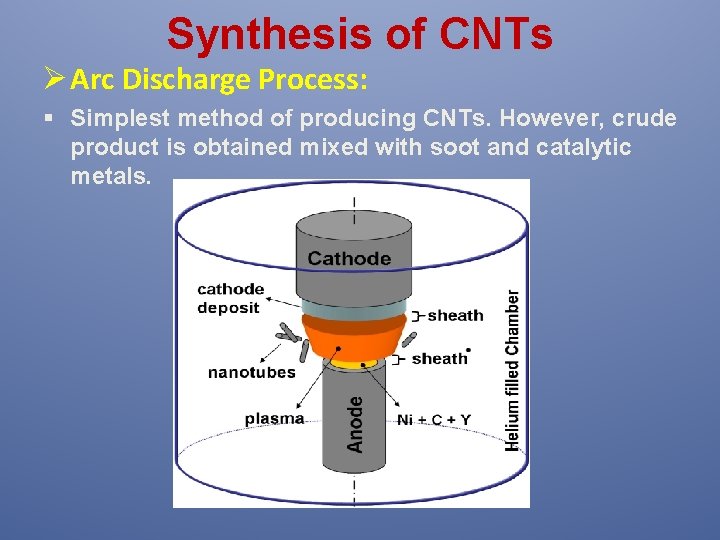 Synthesis of CNTs

➢ Arc Discharge Process:

▪ Simplest method of producing CNTs. However, crude product is obtained mixed with soot and catalytic metals.

Cathode
cathode deposit
sheath
sheath
nanotubes
plasma
Anode
Ni + C + Y
Helium filled Chamber